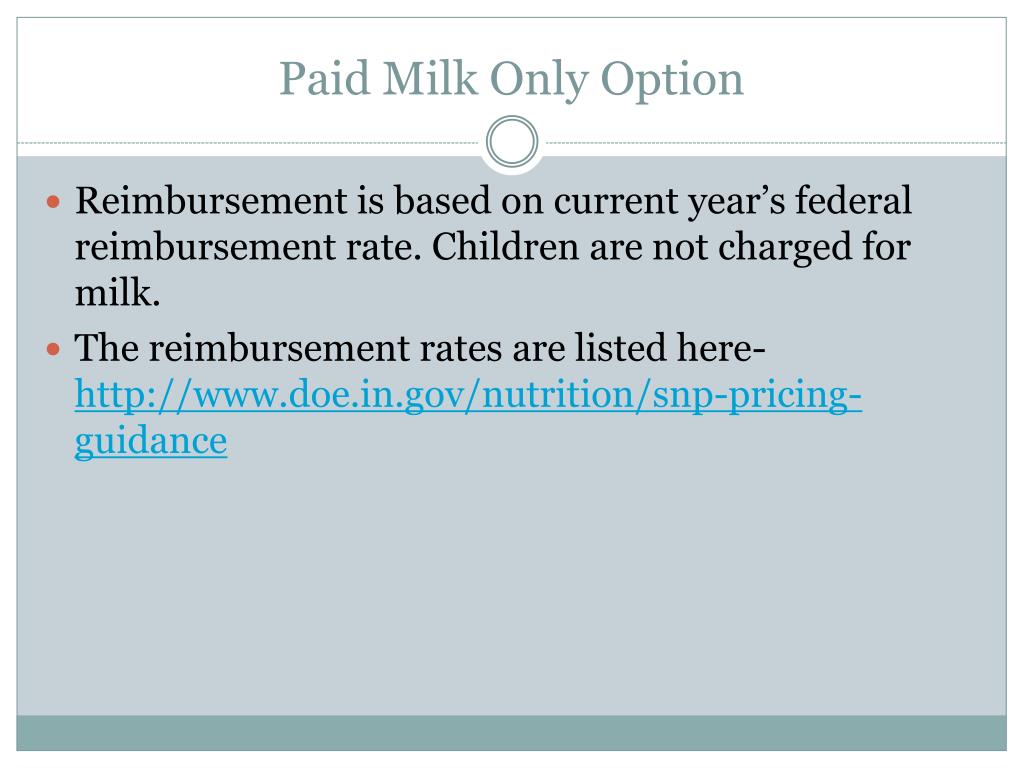 Paid Milk Only Option

Reimbursement is based on current year's federal reimbursement rate. Children are not charged for milk.

The reimbursement rates are listed here- http://www.doe.in.gov/nutrition/snp-pricing-guidance